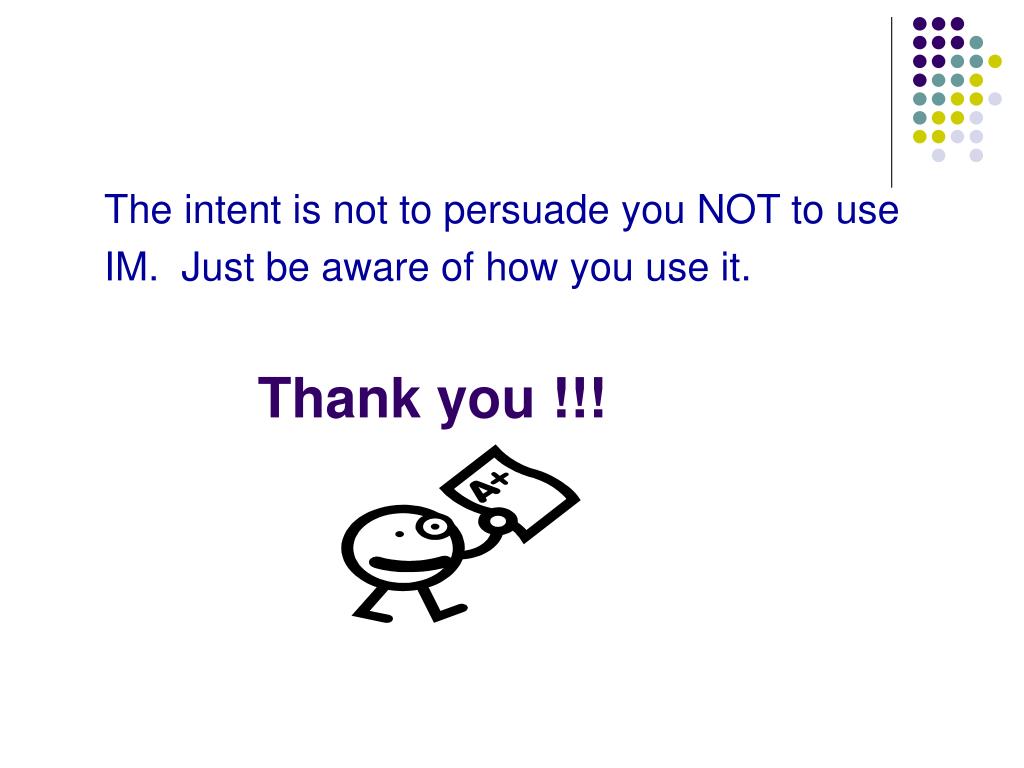 The intent is not to persuade you NOT to use IM. Just be aware of how you use it.

Thank you !!!

A+